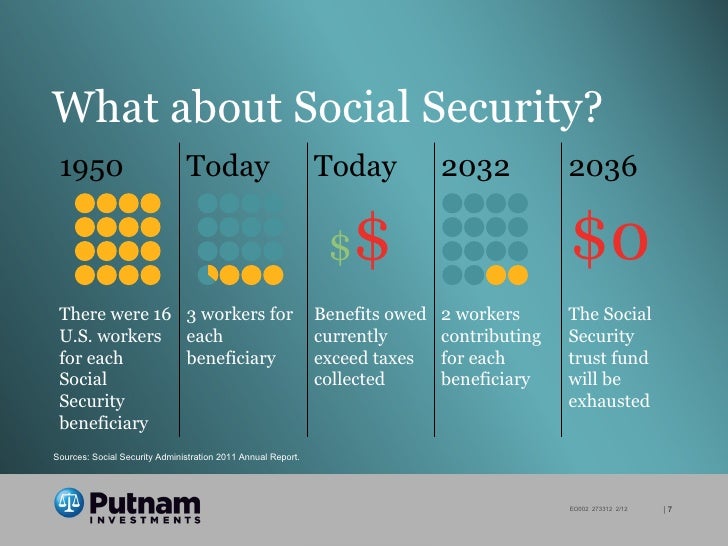 What about Social Security?

1950

There were 16 U.S. workers for each Social Security beneficiary

Today

3 workers for each beneficiary

Today

$ $

Benefits owed currently exceed taxes collected

2032

2 workers contributing for each beneficiary

2036

$0

The Social Security trust fund will be exhausted

Sources: Social Security Administration 2011 Annual Report.

Putnam INVESTMENTS

EO002 273312 2/12

| 7